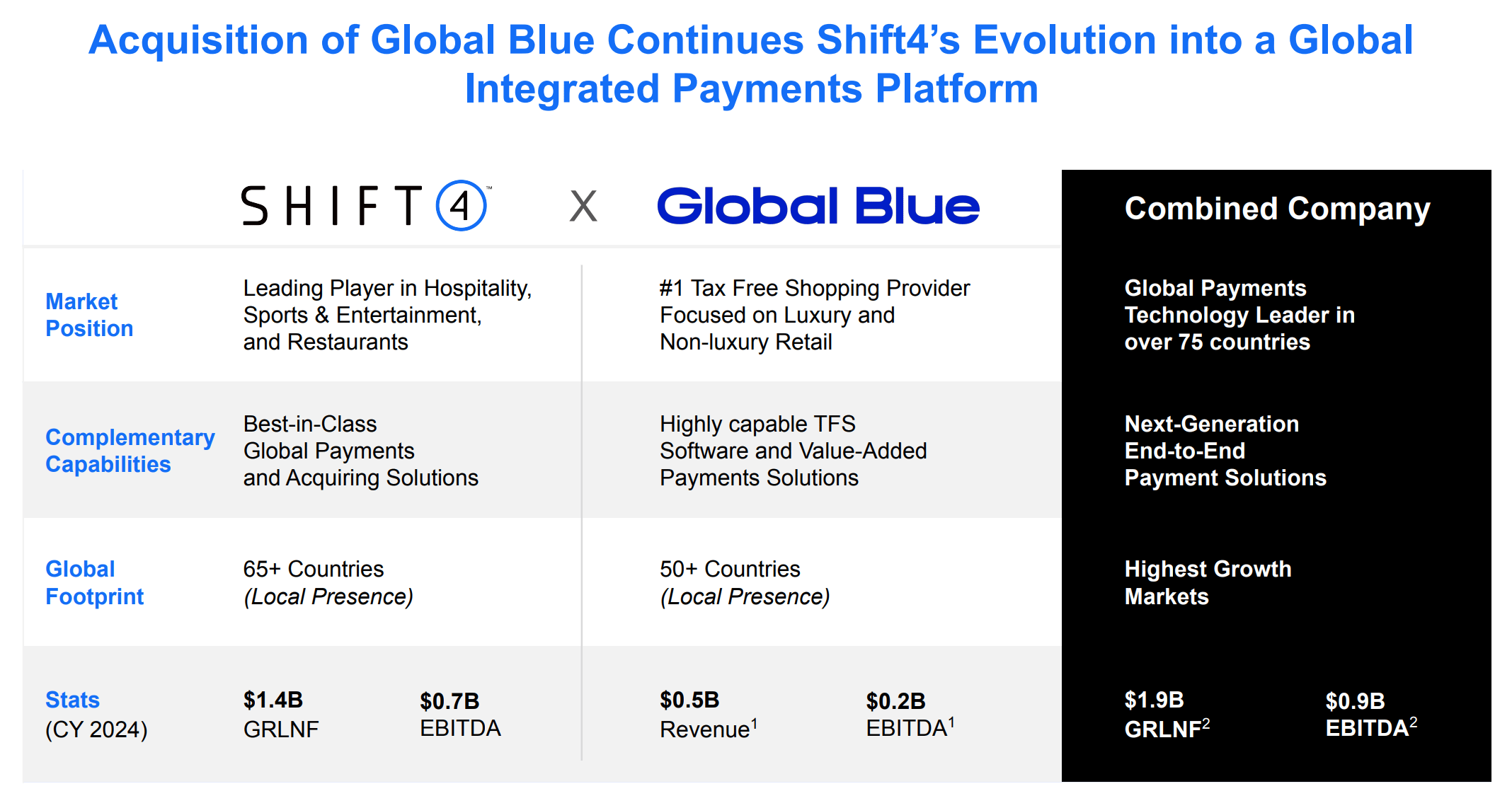 Acquisition of Global Blue Continues Shift4's Evolution into a Global Integrated Payments Platform

| | SHIFT4™ | X | Global Blue | Combined Company |
|---|---|---|---|---|
| Market Position | Leading Player in Hospitality, Sports & Entertainment, and Restaurants | | #1 Tax Free Shopping Provider Focused on Luxury and Non-luxury Retail | Global Payments Technology Leader in over 75 countries |
| Complementary Capabilities | Best-in-Class Global Payments and Acquiring Solutions | | Highly capable TFS Software and Value-Added Payments Solutions | Next-Generation End-to-End Payment Solutions |
| Global Footprint | 65+ Countries (Local Presence) | | 50+ Countries (Local Presence) | Highest Growth Markets |
| Stats (CY 2024) | \$1.4B GRLNF   \$0.7B EBITDA | | \$0.5B Revenue$^1$   \$0.2B EBITDA$^1$ | \$1.9B GRLNF$^2$   \$0.9B EBITDA$^2$ |